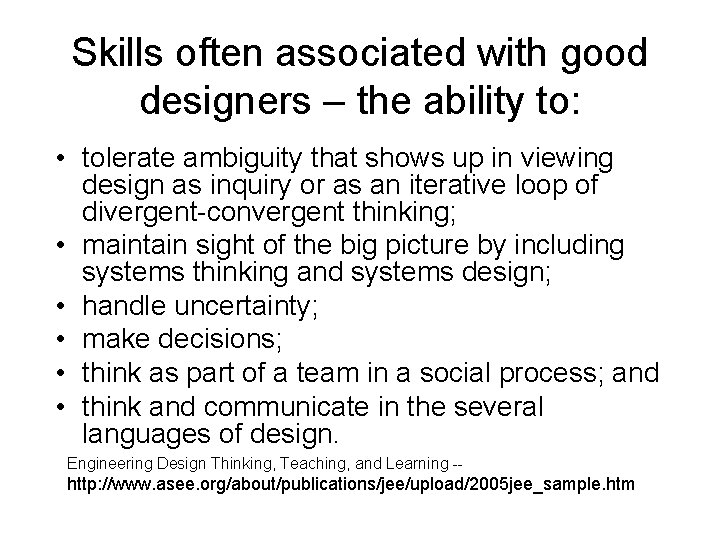 Skills often associated with good designers – the ability to:

• tolerate ambiguity that shows up in viewing design as inquiry or as an iterative loop of divergent-convergent thinking;
• maintain sight of the big picture by including systems thinking and systems design;
• handle uncertainty;
• make decisions;
• think as part of a team in a social process; and
• think and communicate in the several languages of design.

Engineering Design Thinking, Teaching, and Learning --
http://www.asee.org/about/publications/jee/upload/2005jee_sample.htm